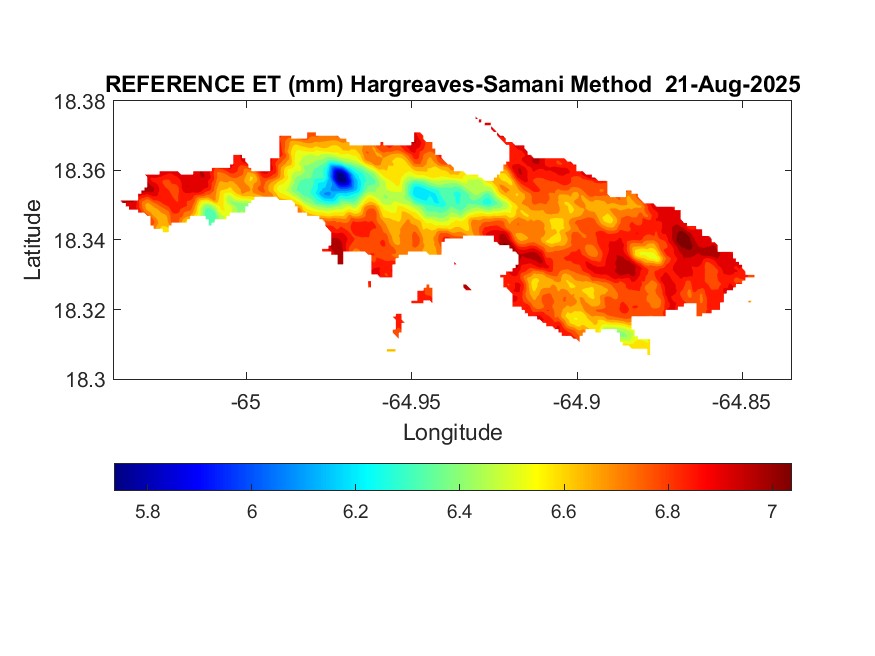 REFERENCE ET (mm) Hargreaves-Samani Method 21-Aug-2025

18.38
18.36
18.34
18.32
18.3

Latitude

-65
-64.95
-64.9
-64.85

Longitude

5.8
6
6.2
6.4
6.6
6.8
7